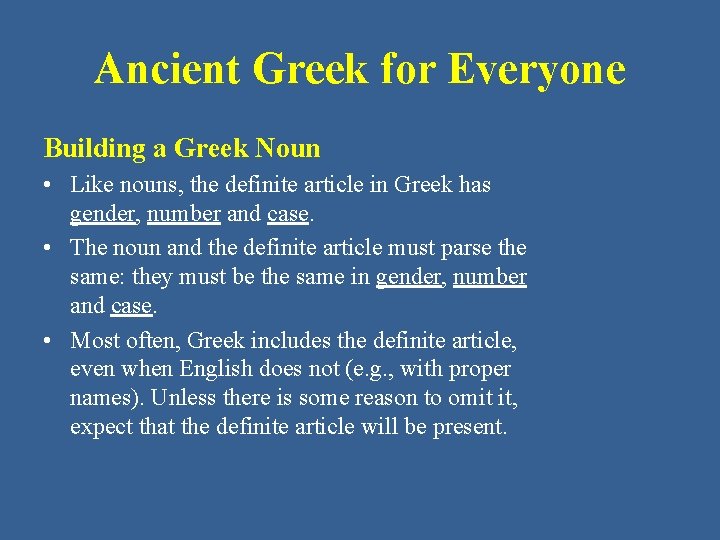 Ancient Greek for Everyone

Building a Greek Noun

• Like nouns, the definite article in Greek has gender, number and case.

• The noun and the definite article must parse the same: they must be the same in gender, number and case.

• Most often, Greek includes the definite article, even when English does not (e.g., with proper names). Unless there is some reason to omit it, expect that the definite article will be present.